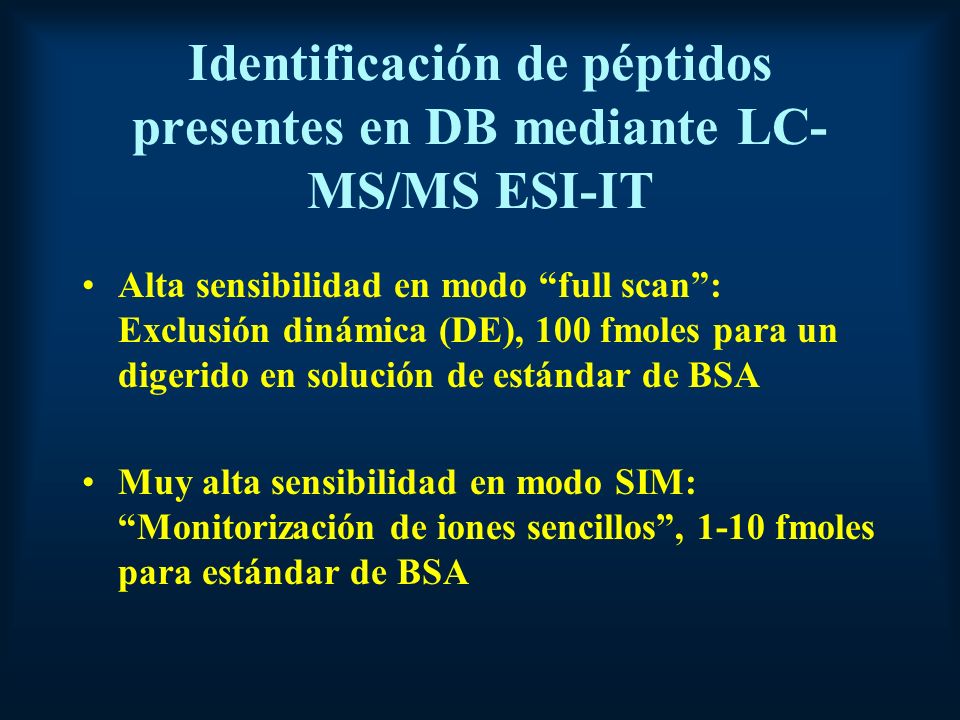 Identificación de péptidos presentes en DB mediante LC-MS/MS ESI-IT

• Alta sensibilidad en modo “full scan”: Exclusión dinámica (DE), 100 fmoles para un digerido en solución de estándar de BSA

• Muy alta sensibilidad en modo SIM: “Monitorización de iones sencillos”, 1-10 fmoles para estándar de BSA